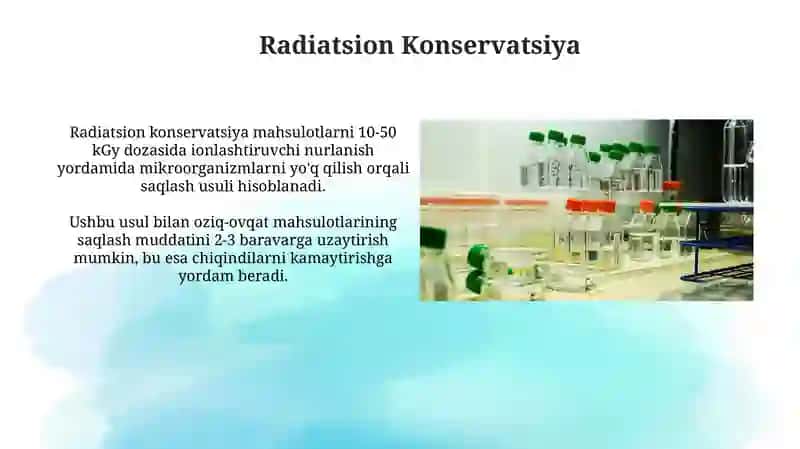 Radiatsion Konservatsiya

Radiatsion konservatsiya mahsulotlarni 10-50 kGy dozasida ionlashtiruvchi nurlanish yordamida mikroorganizmlarni yo'q qilish orqali saqlash usuli hisoblanadi.

Ushbu usul bilan oziq-ovqat mahsulotlarining saqlash muddatini 2-3 baravarga uzaytirish mumkin, bu esa chiqindilarni kamaytirishga yordam beradi.